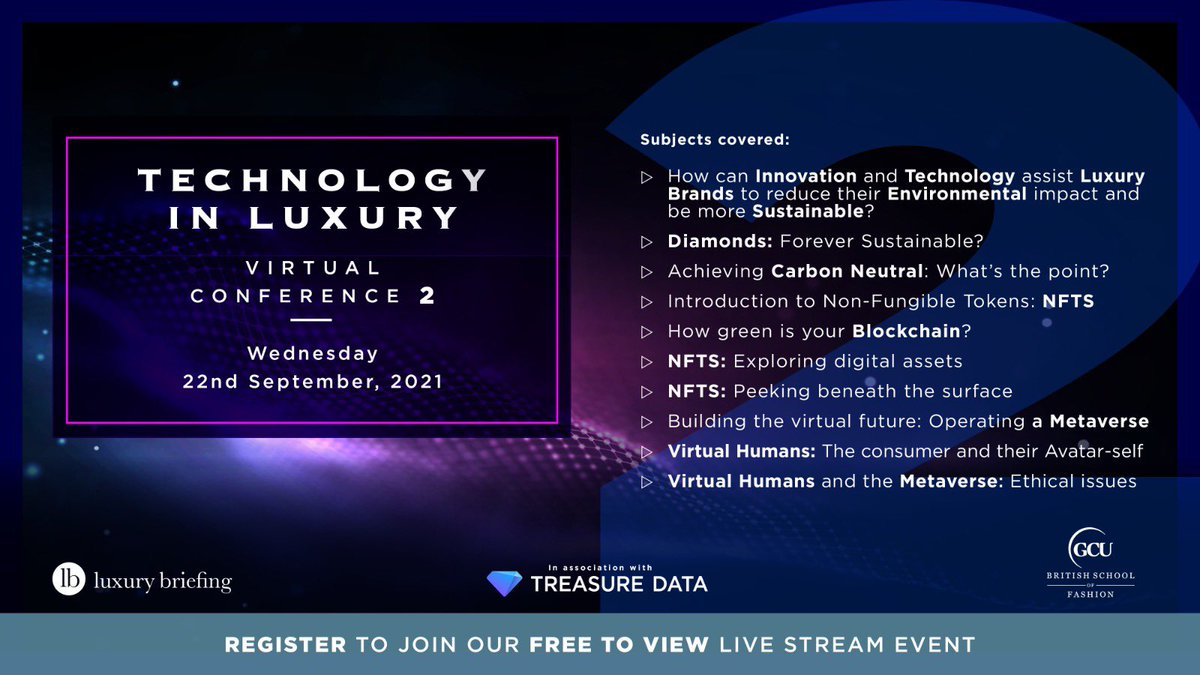 TECHNOLOGY IN LUXURY

VIRTUAL CONFERENCE 2

Wednesday
22nd September, 2021

Subjects covered:

▷ How can Innovation and Technology assist Luxury Brands to reduce their Environmental impact and be more Sustainable?
▷ Diamonds: Forever Sustainable?
▷ Achieving Carbon Neutral: What's the point?
▷ Introduction to Non-Fungible Tokens: NFTS
▷ How green is your Blockchain?
▷ NFTS: Exploring digital assets
▷ NFTS: Peeking beneath the surface
▷ Building the virtual future: Operating a Metaverse
▷ Virtual Humans: The consumer and their Avatar-self
▷ Virtual Humans and the Metaverse: Ethical issues

lb luxury briefing

In association with
TREASURE DATA

GCU
BRITISH SCHOOL OF FASHION

REGISTER TO JOIN OUR FREE TO VIEW LIVE STREAM EVENT